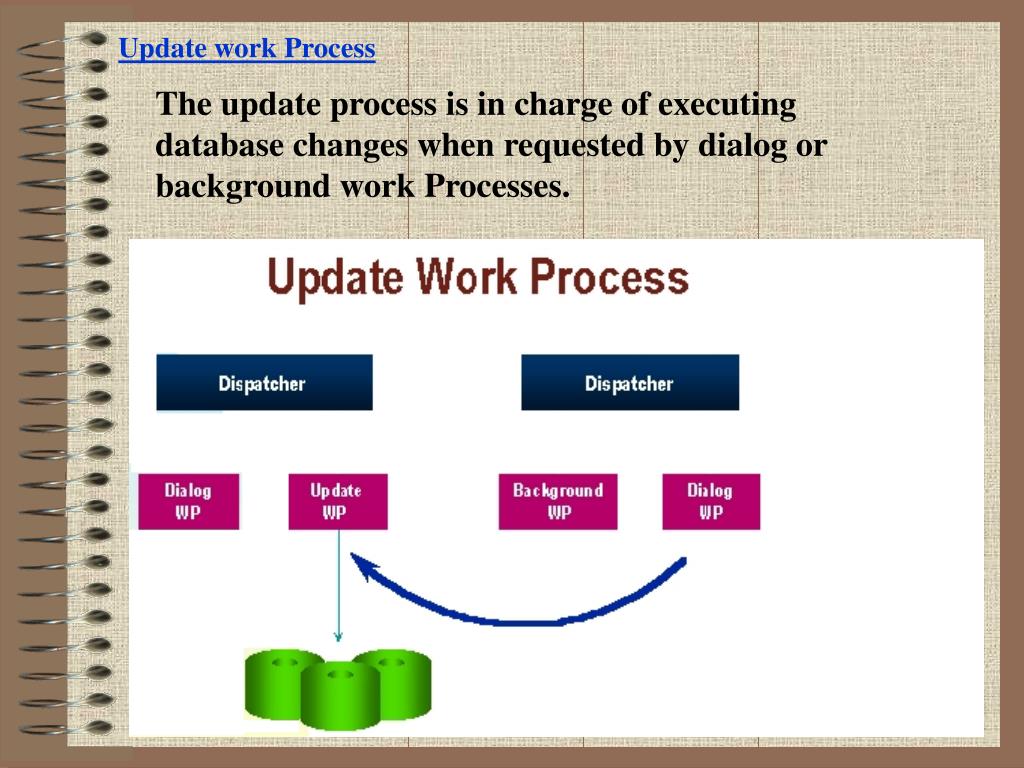 Update work Process

The update process is in charge of executing database changes when requested by dialog or background work Processes.

Update Work Process

Dispatcher

Dispatcher

Dialog WP

Update WP

Background WP

Dialog WP